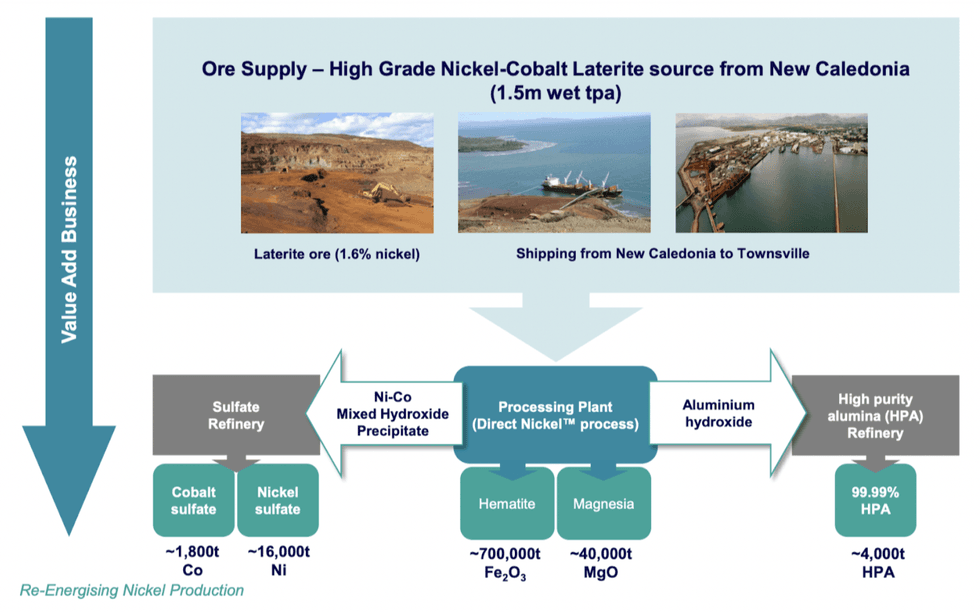 Value Add Business

Ore Supply – High Grade Nickel-Cobalt Laterite source from New Caledonia (1.5m wet tpa)

Laterite ore (1.6% nickel)

Shipping from New Caledonia to Townsville

Sulfate Refinery

Ni-Co Mixed Hydroxide Precipitate

Processing Plant (Direct Nickel™ process)

Aluminium hydroxide

High purity alumina (HPA) Refinery

Cobalt sulfate

Nickel sulfate

Hematite

Magnesia

99.99% HPA

~1,800t Co

~16,000t Ni

~700,000t $Fe_2O_3$

~40,000t MgO

~4,000t HPA

Re-Energising Nickel Production